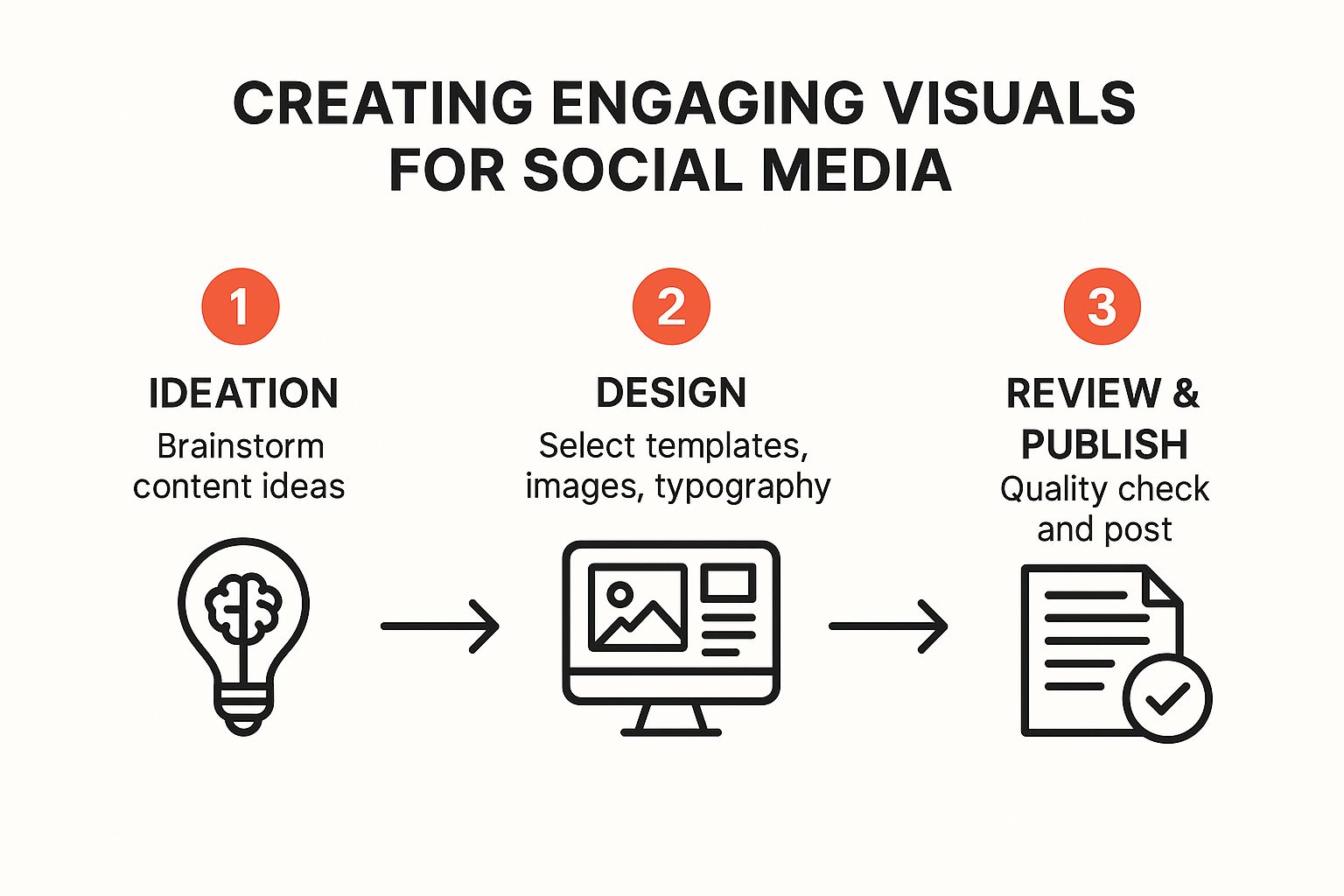 CREATING ENGAGING VISUALS FOR SOCIAL MEDIA

1
IDEATION
Brainstorm content ideas

2
DESIGN
Select templates, images, typography

3
REVIEW & PUBLISH
Quality check and post